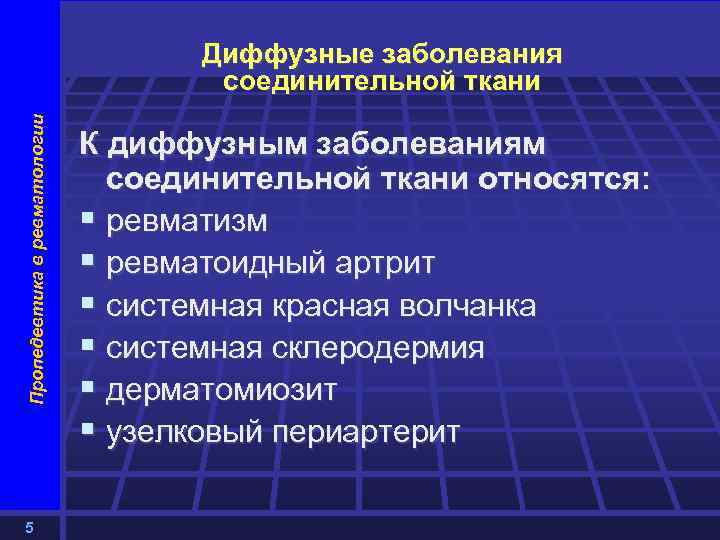 Пропедевтика в ревматологии

Диффузные заболевания соединительной ткани

К диффузным заболеваниям соединительной ткани относятся:
- ревматизм
- ревматоидный артрит
- системная красная волчанка
- системная склеродермия
- дерматомиозит
- узелковый периартерит

5